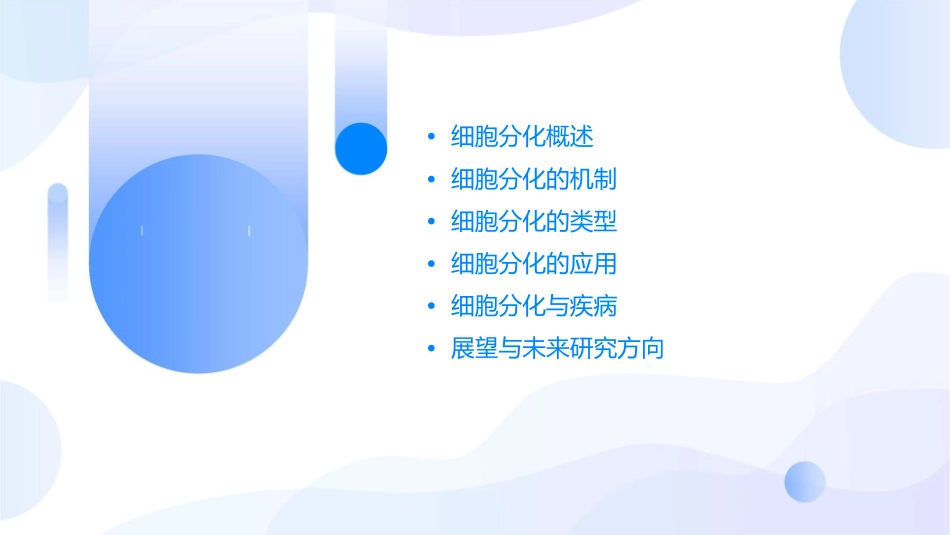 • 细胞分化概述
• 细胞分化的机制
• 细胞分化的类型
• 细胞分化的应用
• 细胞分化与疾病
• 展望与未来研究方向